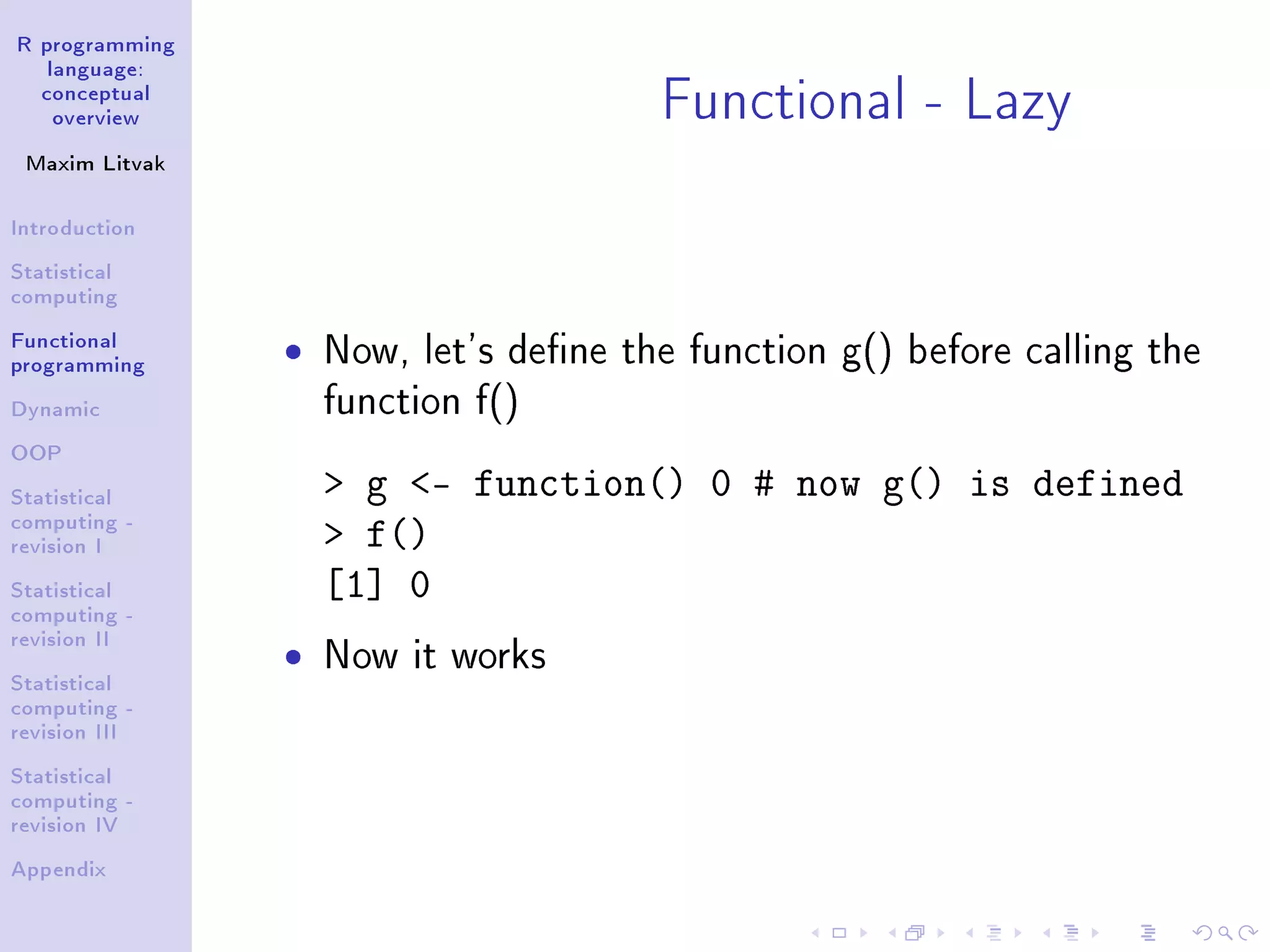 R programming language: conceptual overview

Maxim Litvak

Introduction

Statistical computing

Functional programming

Dynamic

OOP

Statistical computing - revision I

Statistical computing - revision II

Statistical computing - revision III

Statistical computing - revision IV

Appendix

Functional - Lazy

• Now, let's define the function g() before calling the function f()

> g <- function() 0 # now g() is defined
> f()
[1] 0

• Now it works